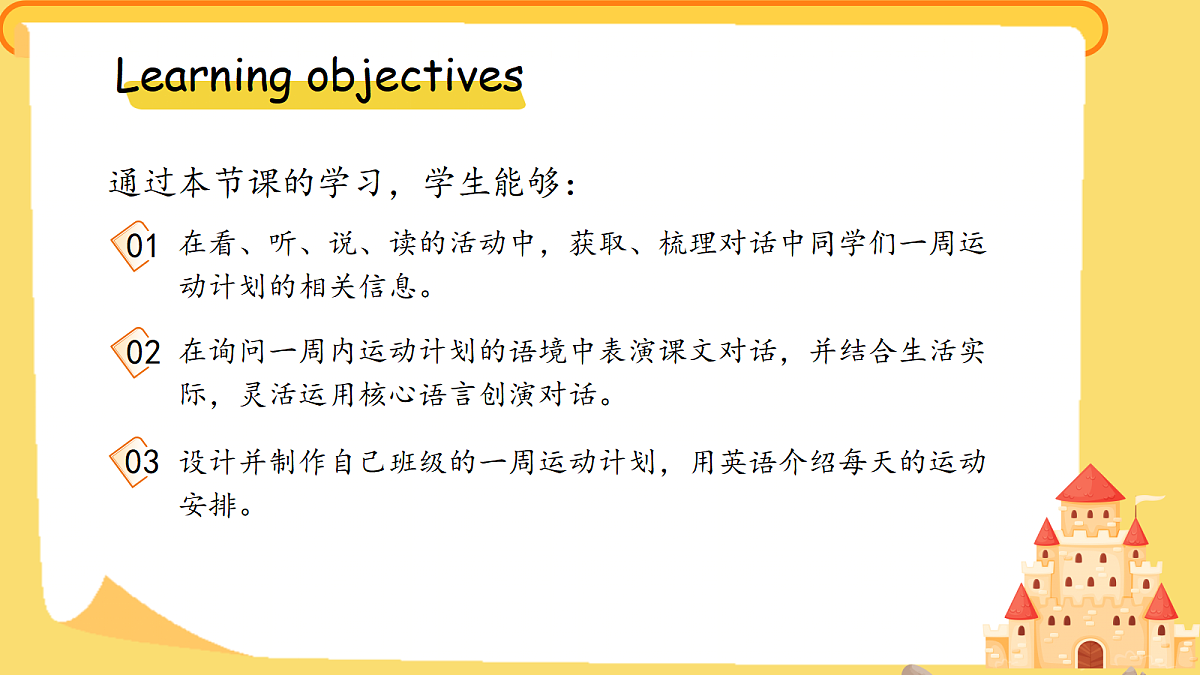 Learning objectives

通过本节课的学习，学生能够：

01 在看、听、说、读的活动中，获取、梳理对话中同学们一周运动计划的相关信息。

02 在询问一周内运动计划的语境中表演课文对话，并结合生活实际，灵活运用核心语言创演对话。

03 设计并制作自己班级的一周运动计划，用英语介绍每天的运动安排。